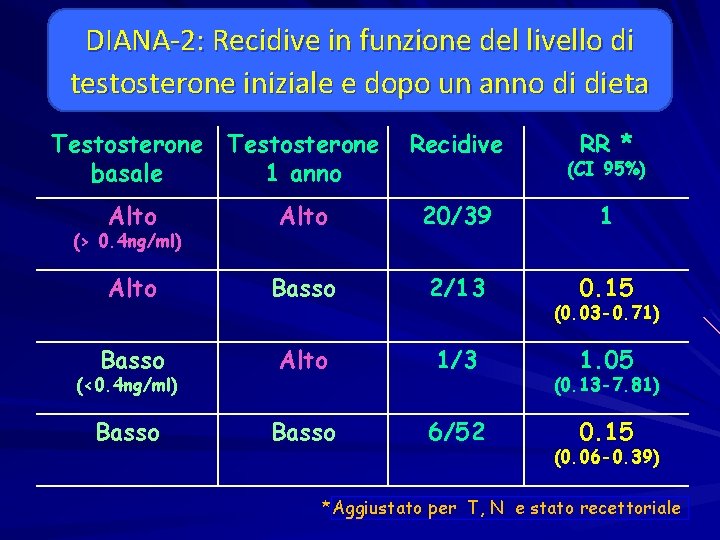 DIANA-2: Recidive in funzione del livello di testosterone iniziale e dopo un anno di dieta

| Testosterone basale | Testosterone 1 anno | Recidive | RR * (CI 95%) |
|---|---|---|---|
| Alto (> 0.4ng/ml) | Alto | 20/39 | 1 |
| Alto | Basso | 2/13 | 0.15 (0.03-0.71) |
| Basso (<0.4ng/ml) | Alto | 1/3 | 1.05 (0.13-7.81) |
| Basso | Basso | 6/52 | 0.15 (0.06-0.39) |

*Aggiustato per T, N e stato recettoriale